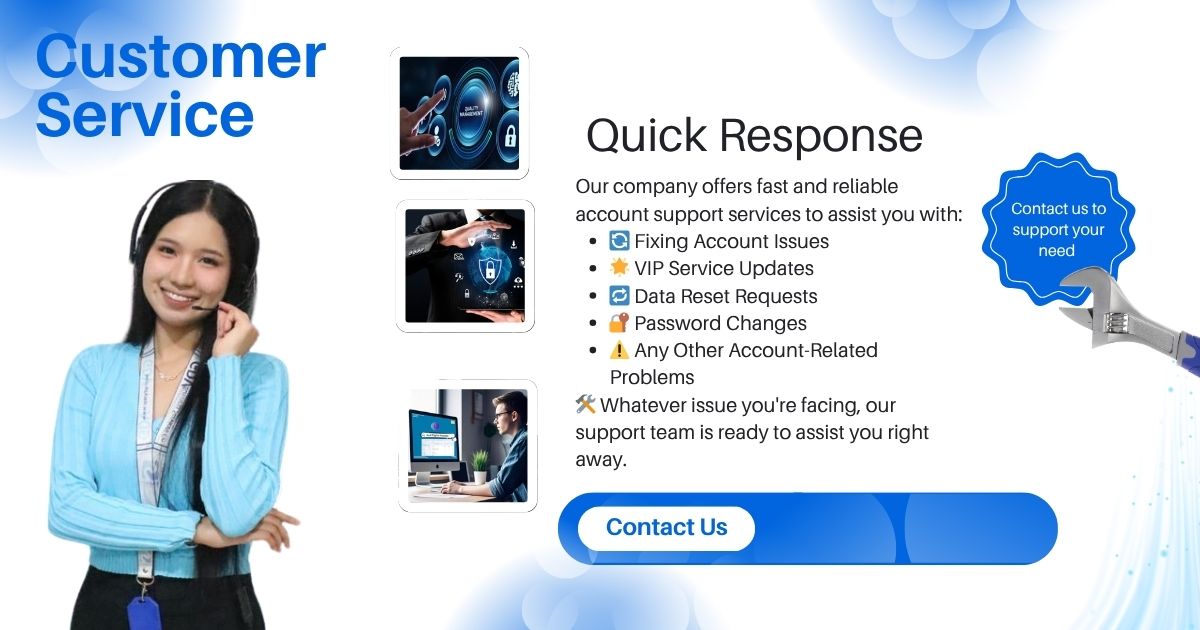 Customer Service

QUALITY MANAGEMENT

Quick Response

Our company offers fast and reliable account support services to assist you with:

- 🔄 Fixing Account Issues
- 🌟 VIP Service Updates
- 🔁 Data Reset Requests
- 🔐 Password Changes
- ⚠️ Any Other Account-Related Problems

🛠️ Whatever issue you're facing, our support team is ready to assist you right away.

Contact us to support your need

Contact Us